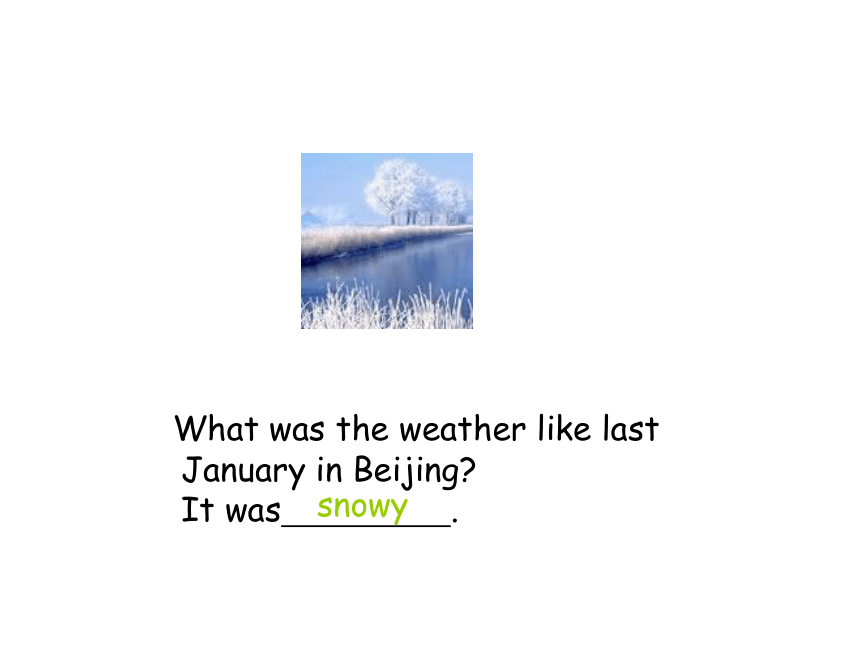 What was the weather like last January in Beijing?
It was snowy.